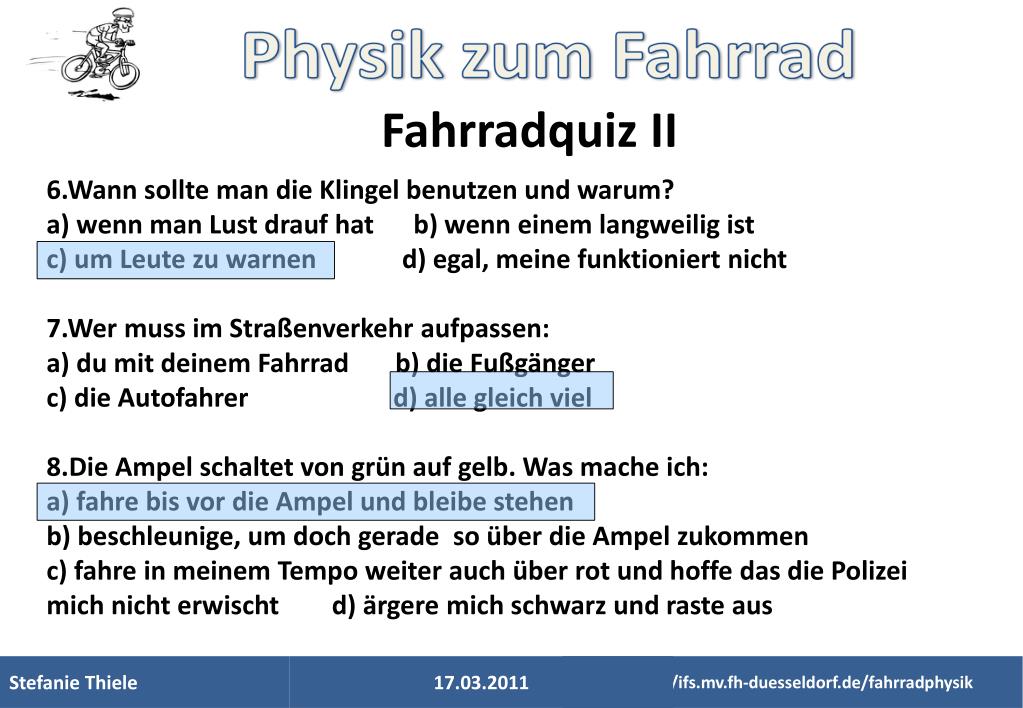 Physik zum Fahrrad

Fahrradquiz II

6.Wann sollte man die Klingel benutzen und warum?
a) wenn man Lust drauf hat b) wenn einem langweilig ist
c) um Leute zu warnen d) egal, meine funktioniert nicht

7.Wer muss im Straßenverkehr aufpassen:
a) du mit deinem Fahrrad b) die Fußgänger
c) die Autofahrer d) alle gleich viel

8.Die Ampel schaltet von grün auf gelb. Was mache ich:
a) fahre bis vor die Ampel und bleibe stehen
b) beschleunige, um doch gerade so über die Ampel zukommen
c) fahre in meinem Tempo weiter auch über rot und hoffe das die Polizei mich nicht erwischt d) ärgere mich schwarz und raste aus

Stefanie Thiele 17.03.2011 /ifs.mv.fh-duesseldorf.de/fahrradphysik